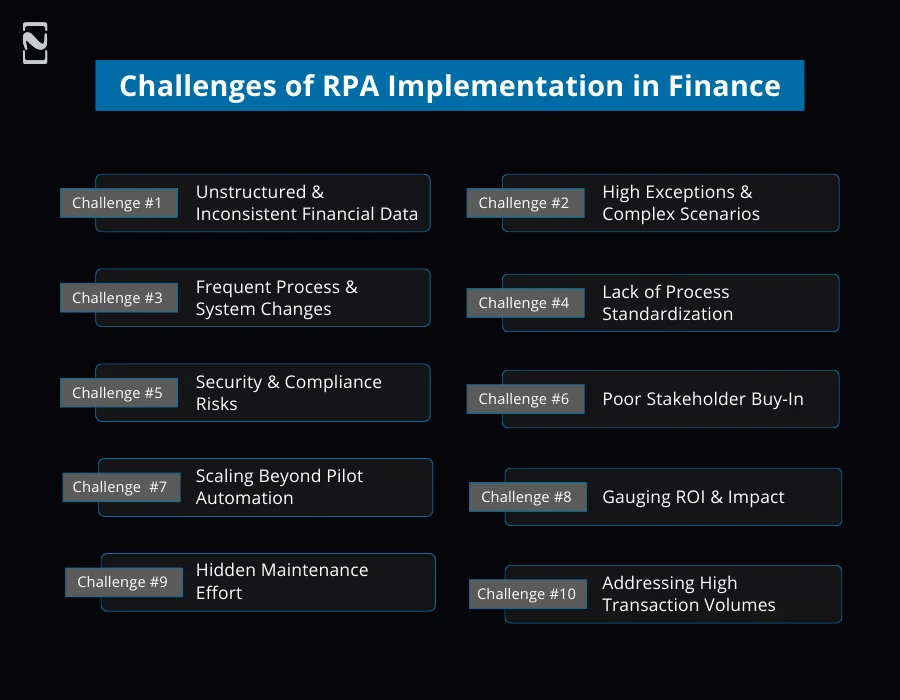 Challenges of RPA Implementation in Finance

Challenge #1 Unstructured & Inconsistent Financial Data

Challenge #2 High Exceptions & Complex Scenarios

Challenge #3 Frequent Process & System Changes

Challenge #4 Lack of Process Standardization

Challenge #5 Security & Compliance Risks

Challenge #6 Poor Stakeholder Buy-In

Challenge #7 Scaling Beyond Pilot Automation

Challenge #8 Gauging ROI & Impact

Challenge #9 Hidden Maintenance Effort

Challenge #10 Addressing High Transaction Volumes